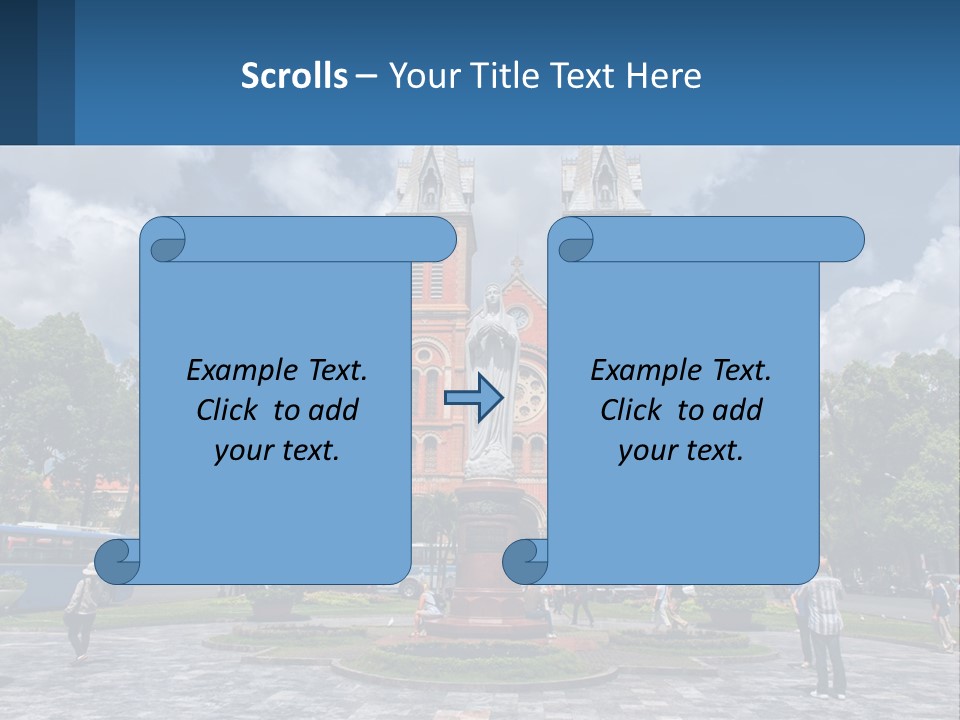 Scrolls – Your Title Text Here

Example Text.
Click to add
your text.

Example Text.
Click to add
your text.